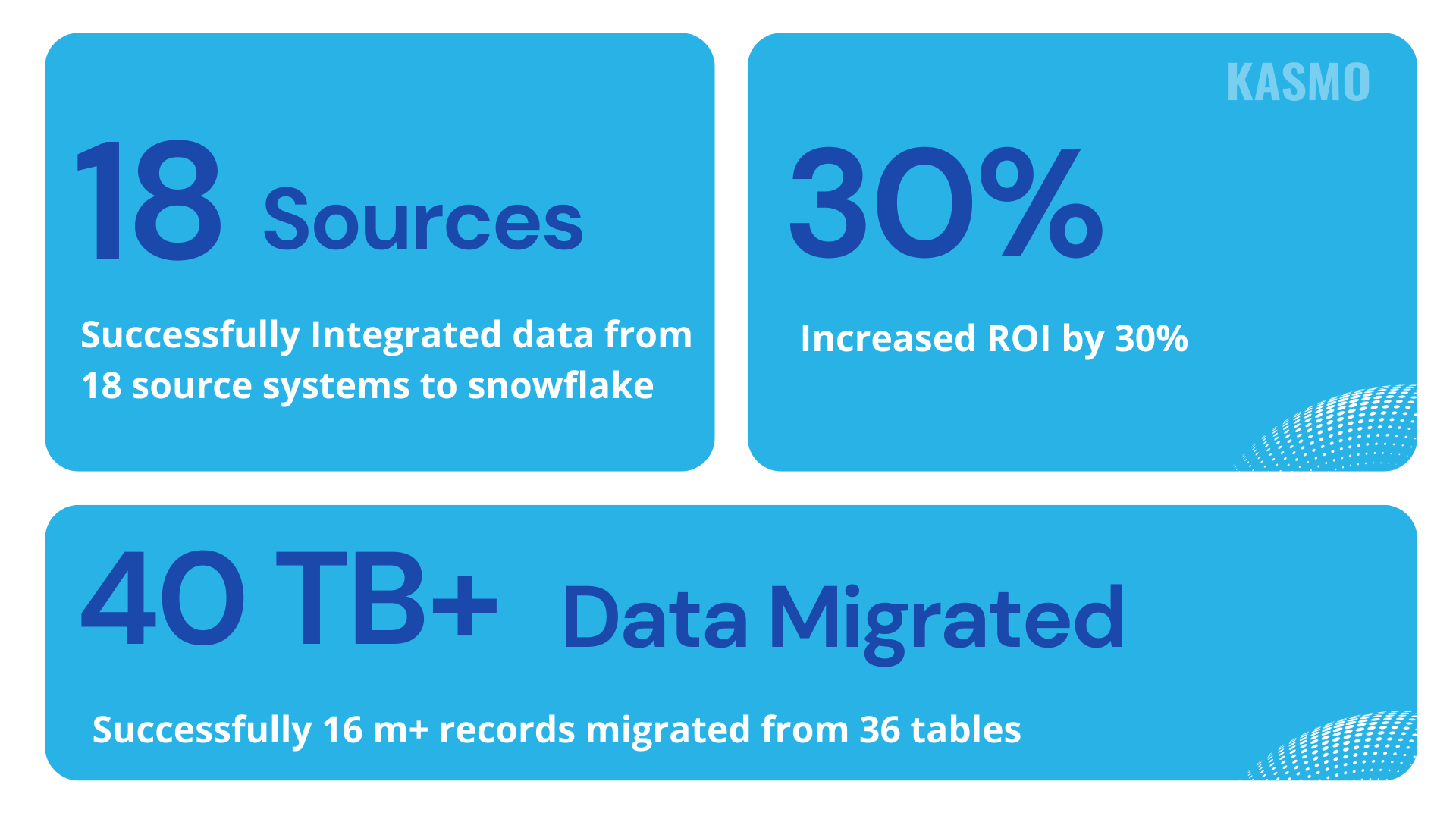 18 Sources

Successfully Integrated data from 18 source systems to snowflake

KASMO

30%

Increased ROI by 30%

40 TB+ Data Migrated

Successfully 16 m+ records migrated from 36 tables